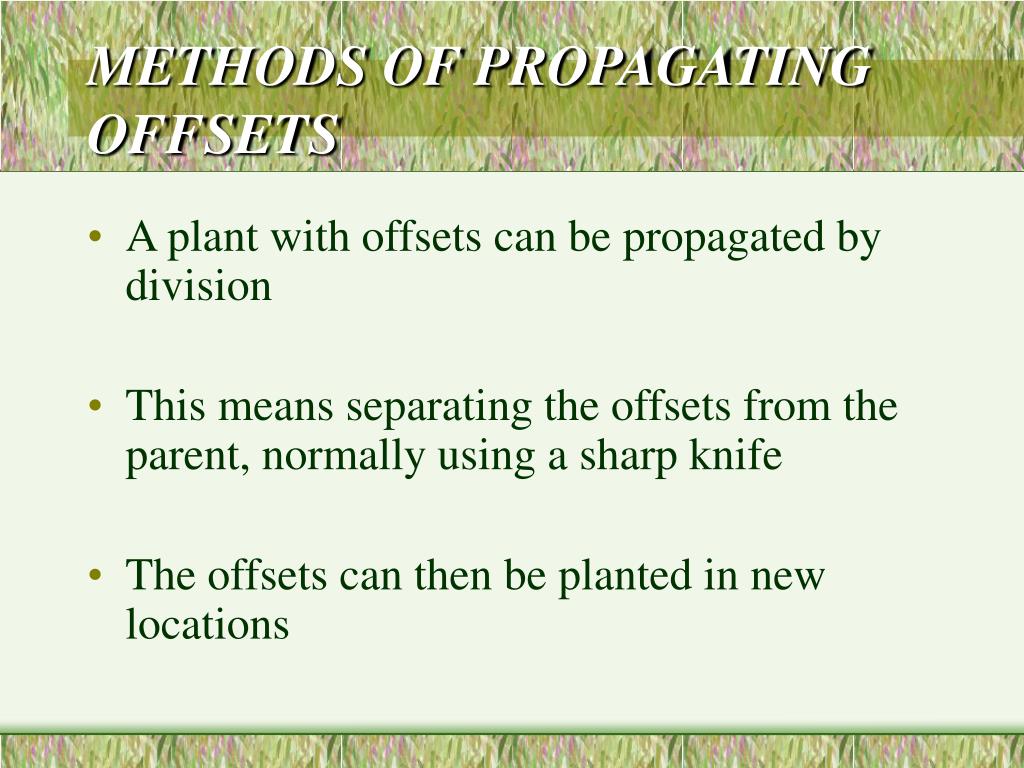 METHODS OF PROPAGATING OFFSETS

• A plant with offsets can be propagated by division

• This means separating the offsets from the parent, normally using a sharp knife

• The offsets can then be planted in new locations